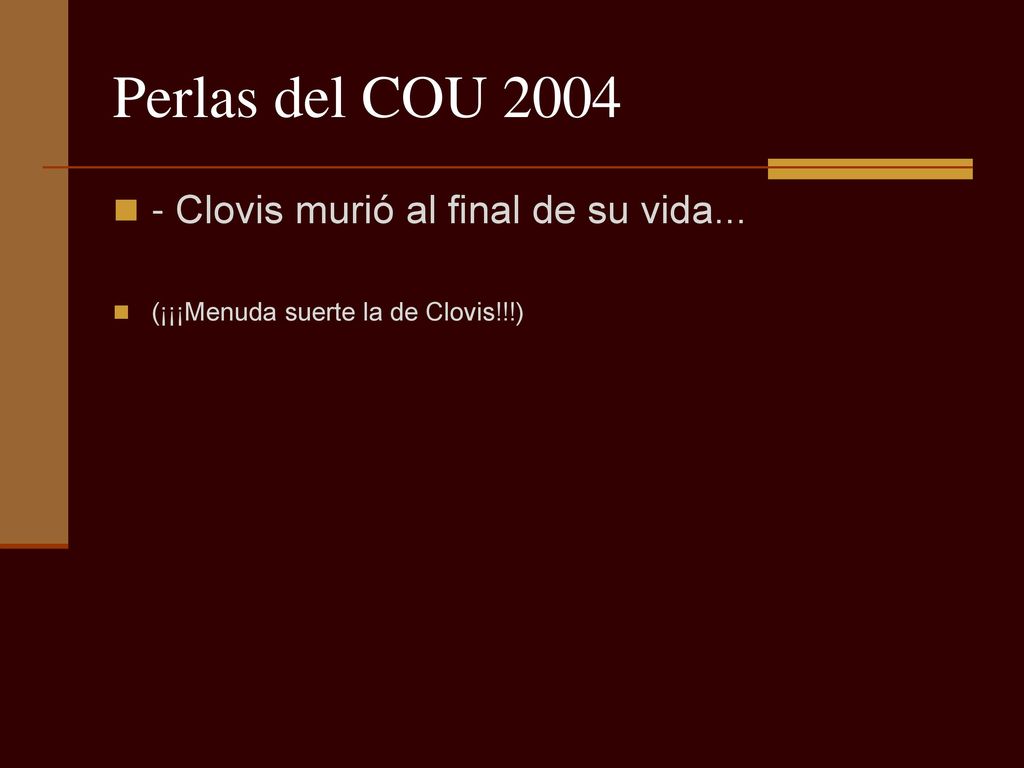 Perlas del COU 2004

- Clovis murió al final de su vida...

(¡¡¡Menuda suerte la de Clovis!!!)